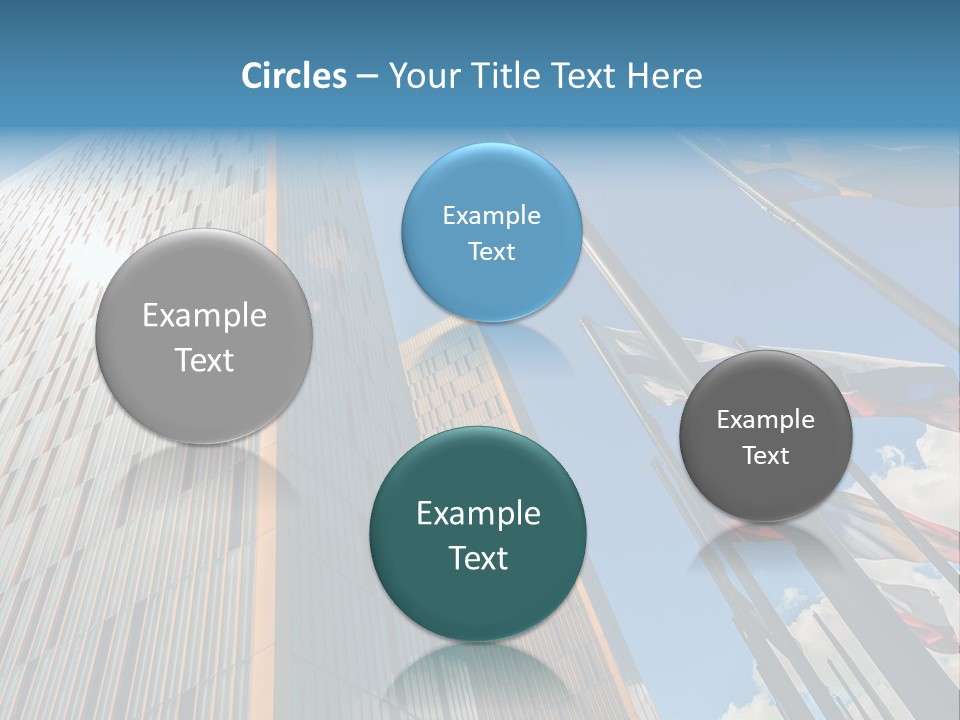 Circles – Your Title Text Here

Example Text

Example Text

Example Text

Example Text